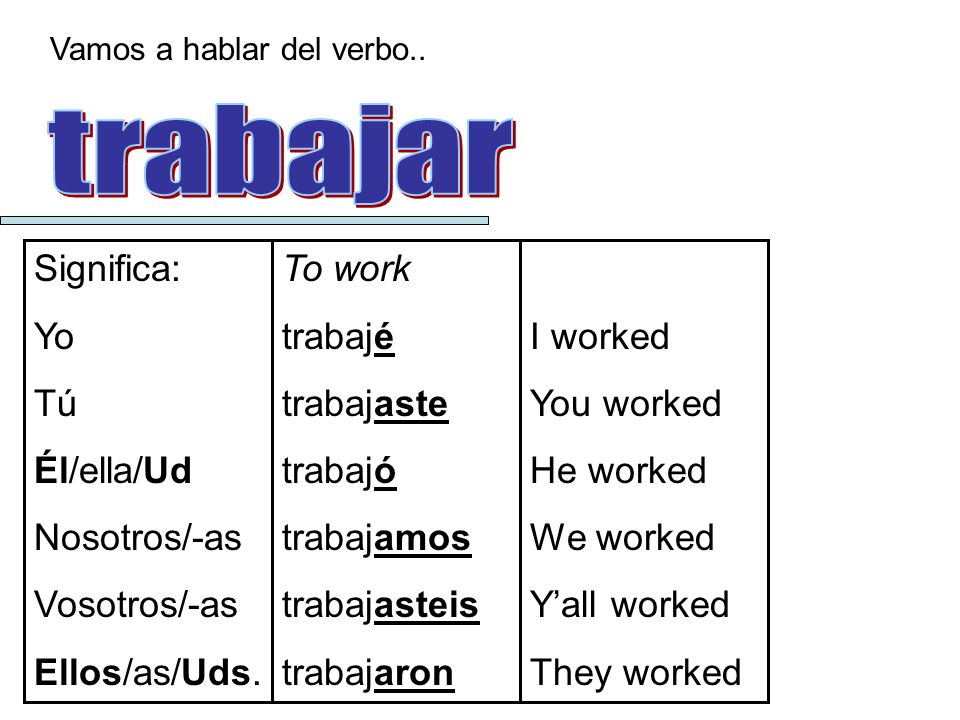 Vamos a hablar del verbo..

trabajar

| Significa: | To work | |
|---|---|---|
| Yo | trabajé | I worked |
| Tú | trabajaste | You worked |
| Él/ella/Ud | trabajó | He worked |
| Nosotros/-as | trabajamos | We worked |
| Vosotros/-as | trabajasteis | Y'all worked |
| Ellos/as/Uds. | trabajaron | They worked |